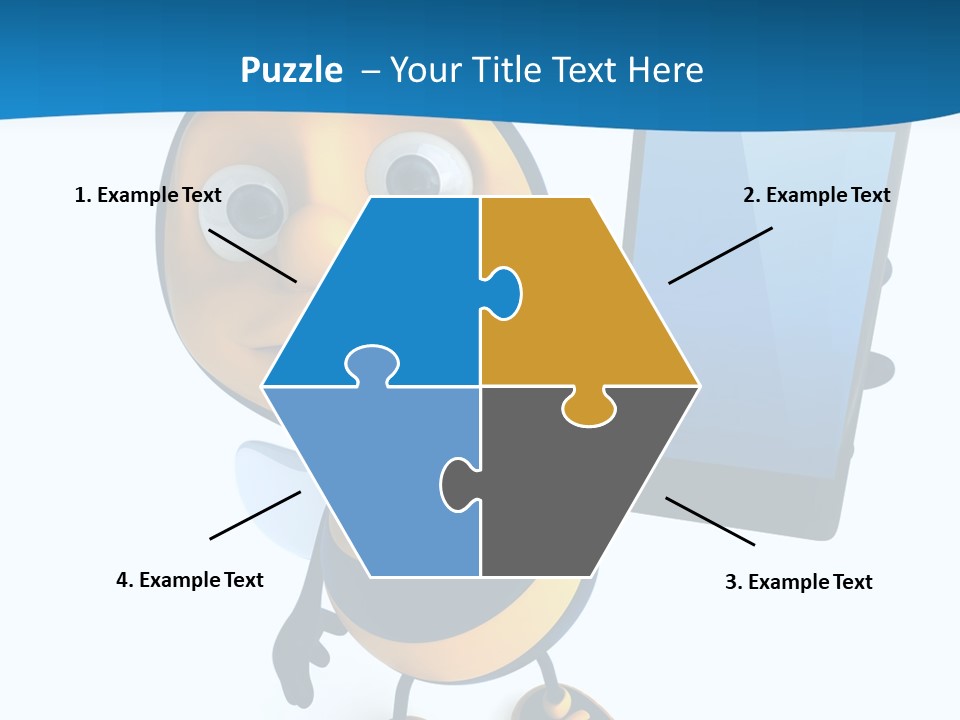 Puzzle – Your Title Text Here

1. Example Text

2. Example Text

4. Example Text

3. Example Text